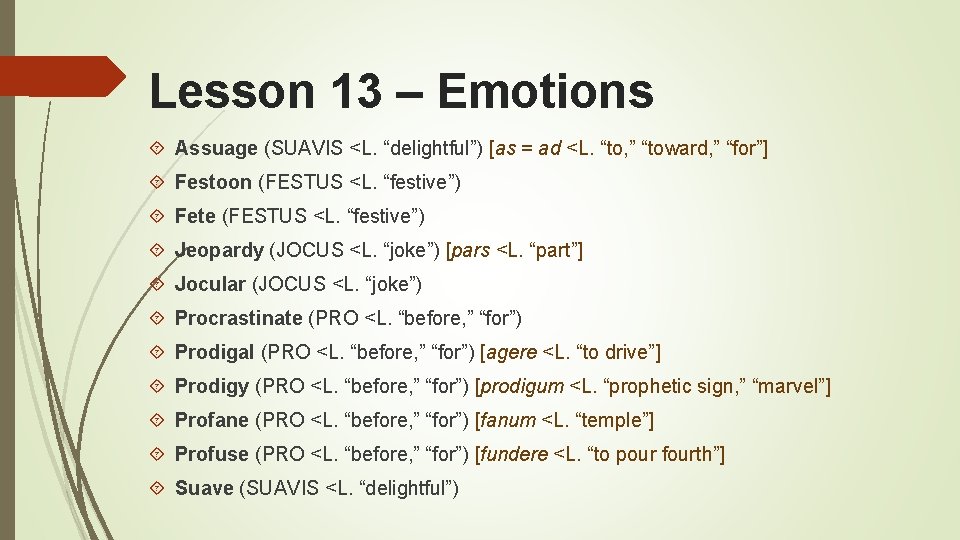 Lesson 13 – Emotions

Assuage (SUAVIS <L. “delightful”) [as = ad <L. “to,” “toward,” “for”]

Festoon (FESTUS <L. “festive”)

Fete (FESTUS <L. “festive”)

Jeopardy (JOCUS <L. “joke”) [pars <L. “part”]

Jocular (JOCUS <L. “joke”)

Procrastinate (PRO <L. “before,” “for”)

Prodigal (PRO <L. “before,” “for”) [agere <L. “to drive”]

Prodigy (PRO <L. “before,” “for”) [prodigum <L. “prophetic sign,” “marvel”]

Profane (PRO <L. “before,” “for”) [fanum <L. “temple”]

Profuse (PRO <L. “before,” “for”) [fundere <L. “to pour fourth”]

Suave (SUAVIS <L. “delightful”)